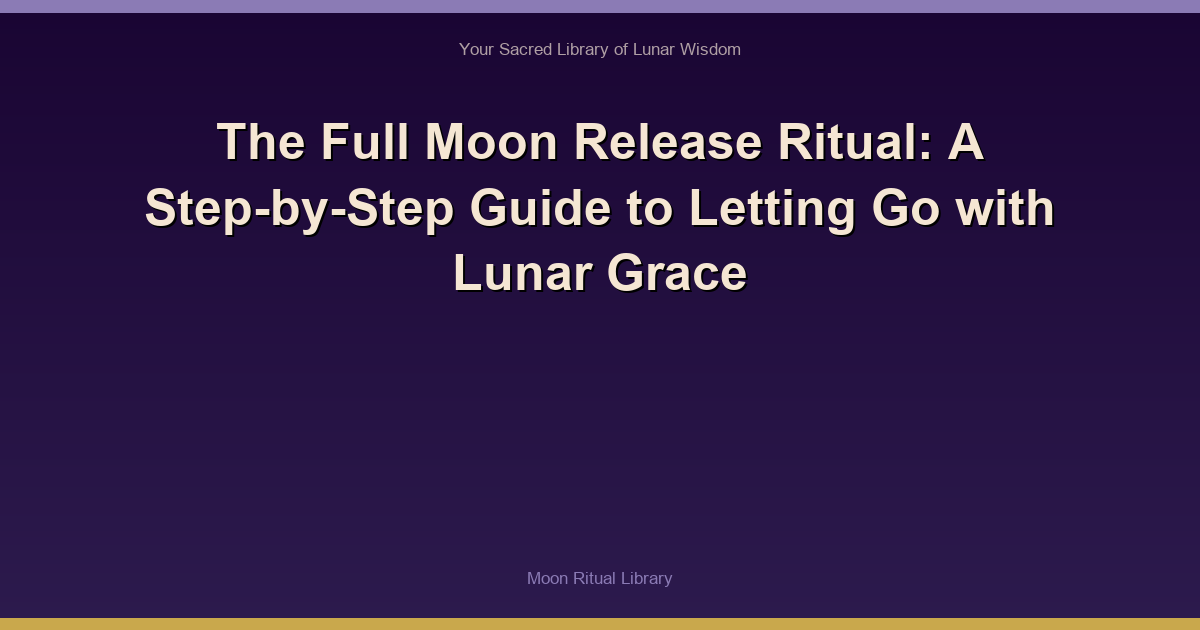 Your Sacred Library of Lunar Wisdom

The Full Moon Release Ritual: A Step-by-Step Guide to Letting Go with Lunar Grace

Moon Ritual Library